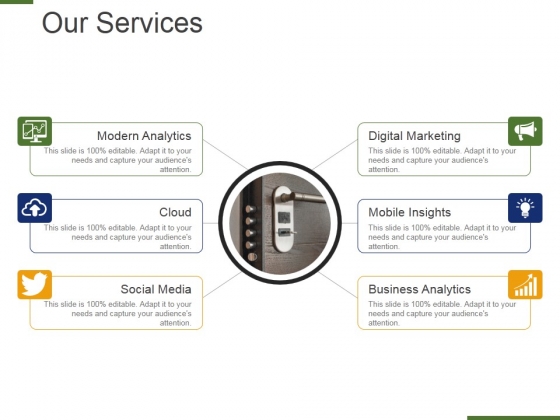 Our Services

Modern Analytics
This slide is 100% editable. Adapt it to your needs and capture your audience's attention.

Cloud
This slide is 100% editable. Adapt it to your needs and capture your audience's attention.

Social Media
This slide is 100% editable. Adapt it to your needs and capture your audience's attention.

Digital Marketing
This slide is 100% editable. Adapt it to your needs and capture your audience's attention.

Mobile Insights
This slide is 100% editable. Adapt it to your needs and capture your audience's attention.

Business Analytics
This slide is 100% editable. Adapt it to your needs and capture your audience's attention.